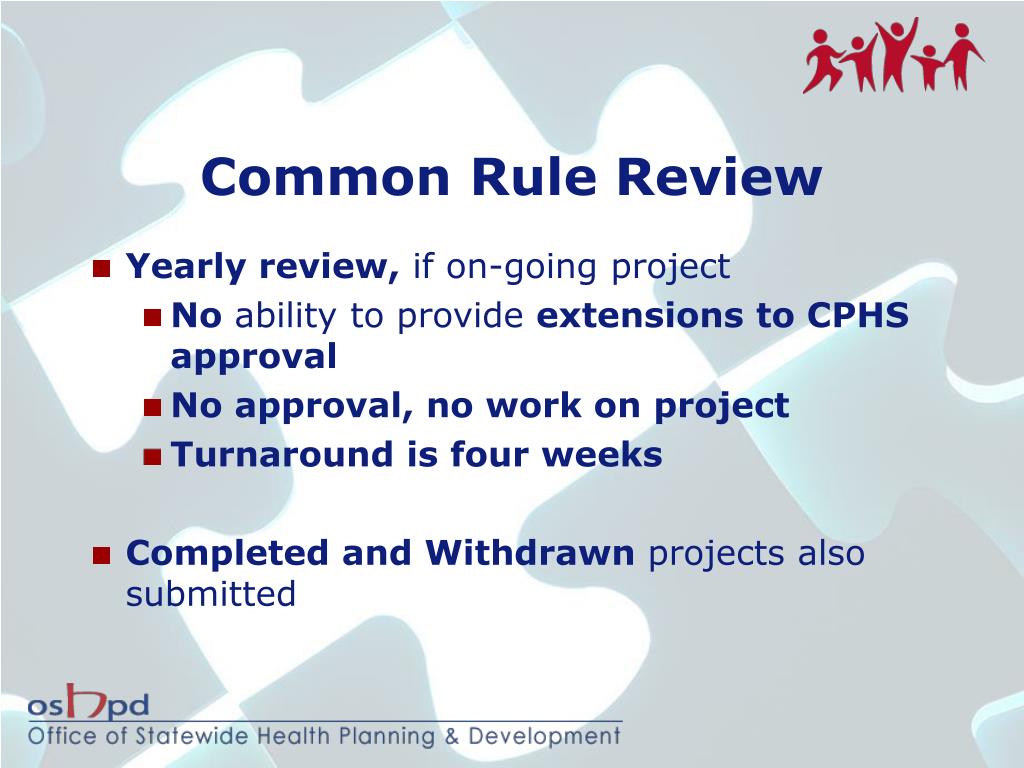 Common Rule Review

Yearly review, if on-going project

No ability to provide extensions to CPHS approval

No approval, no work on project

Turnaround is four weeks

Completed and Withdrawn projects also submitted

oshpd
Office of Statewide Health Planning & Development